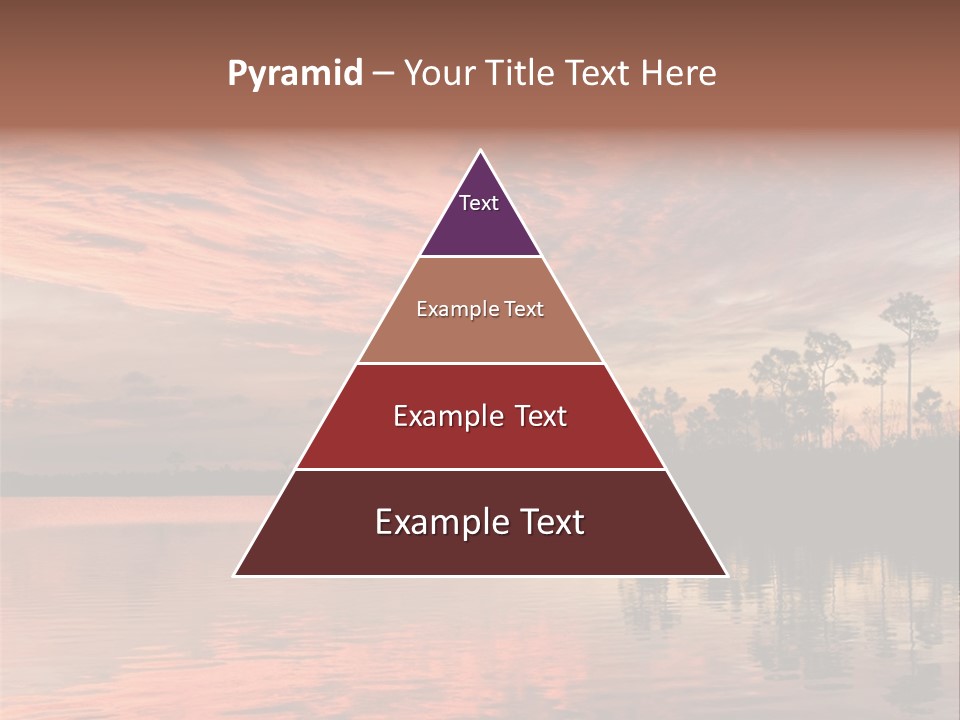 Pyramid – Your Title Text Here

Text

Example Text

Example Text

Example Text